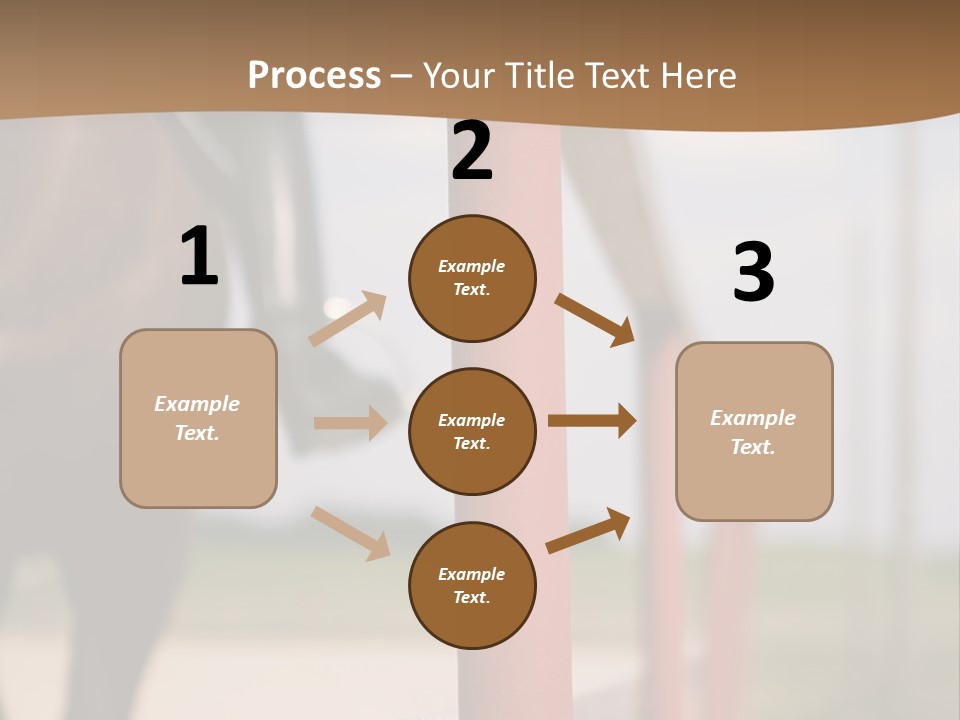 Process – Your Title Text Here

1

Example Text.

2

Example Text.

Example Text.

Example Text.

3

Example Text.